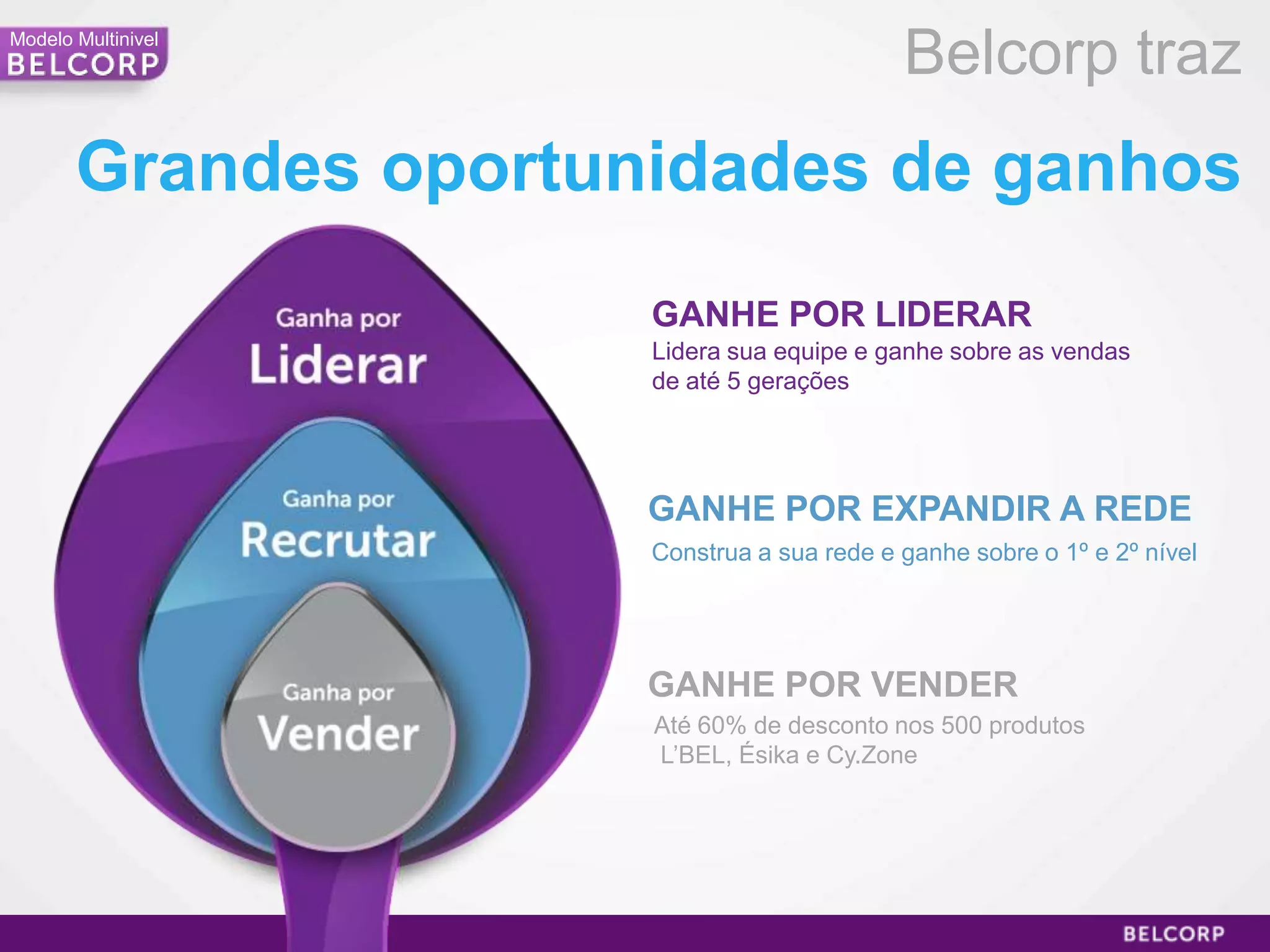 Modelo Multinivel
BELCORP

Belcorp traz

Grandes oportunidades de ganhos

Ganha por
Liderar

Ganha por
Recrutar

Ganha por
Vender

GANHE POR LIDERAR
Lidera sua equipe e ganhe sobre as vendas de até 5 gerações

GANHE POR EXPANDIR A REDE
Construa a sua rede e ganhe sobre o 1º e 2º nível

GANHE POR VENDER
Até 60% de desconto nos 500 produtos L'BEL, Ésika e Cy.Zone

BELCORP